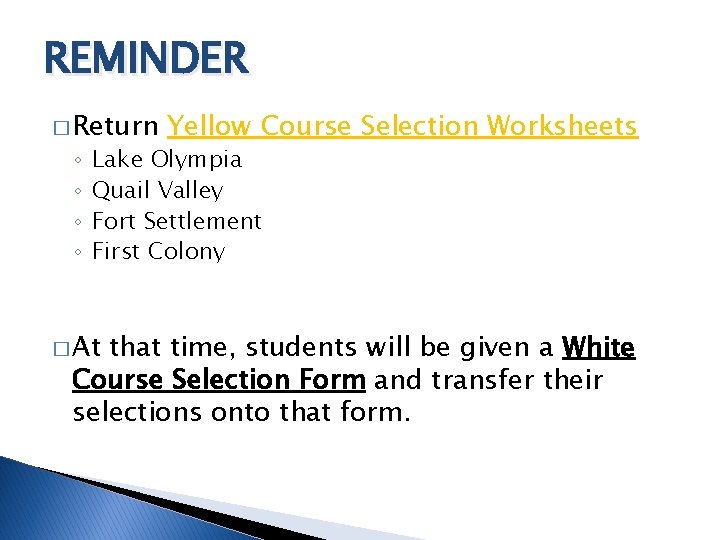 REMINDER

□ Return Yellow Course Selection Worksheets
◦ Lake Olympia
◦ Quail Valley
◦ Fort Settlement
◦ First Colony

□ At that time, students will be given a White Course Selection Form and transfer their selections onto that form.